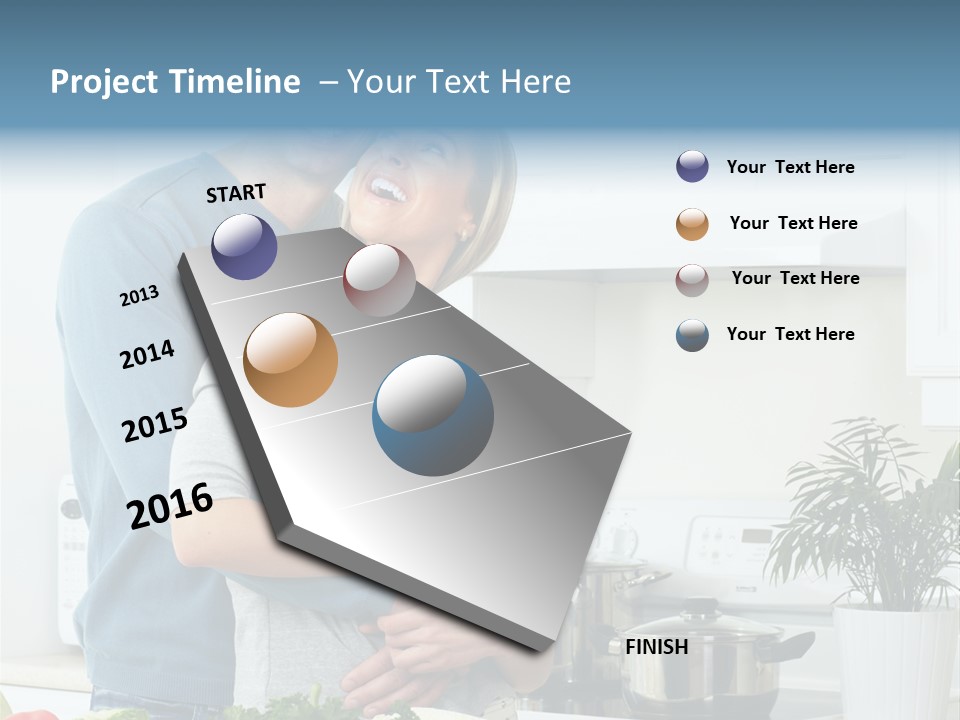 Project Timeline – Your Text Here

START

2013

2014

2015

2016

FINISH

Your Text Here

Your Text Here

Your Text Here

Your Text Here